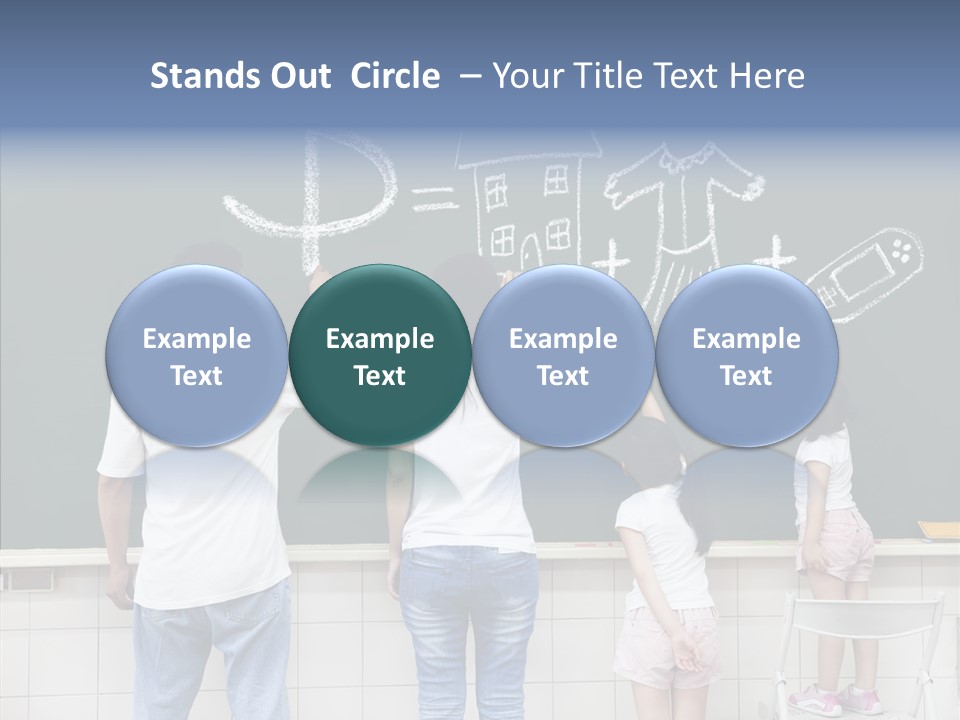 Stands Out Circle – Your Title Text Here

Example Text

Example Text

Example Text

Example Text